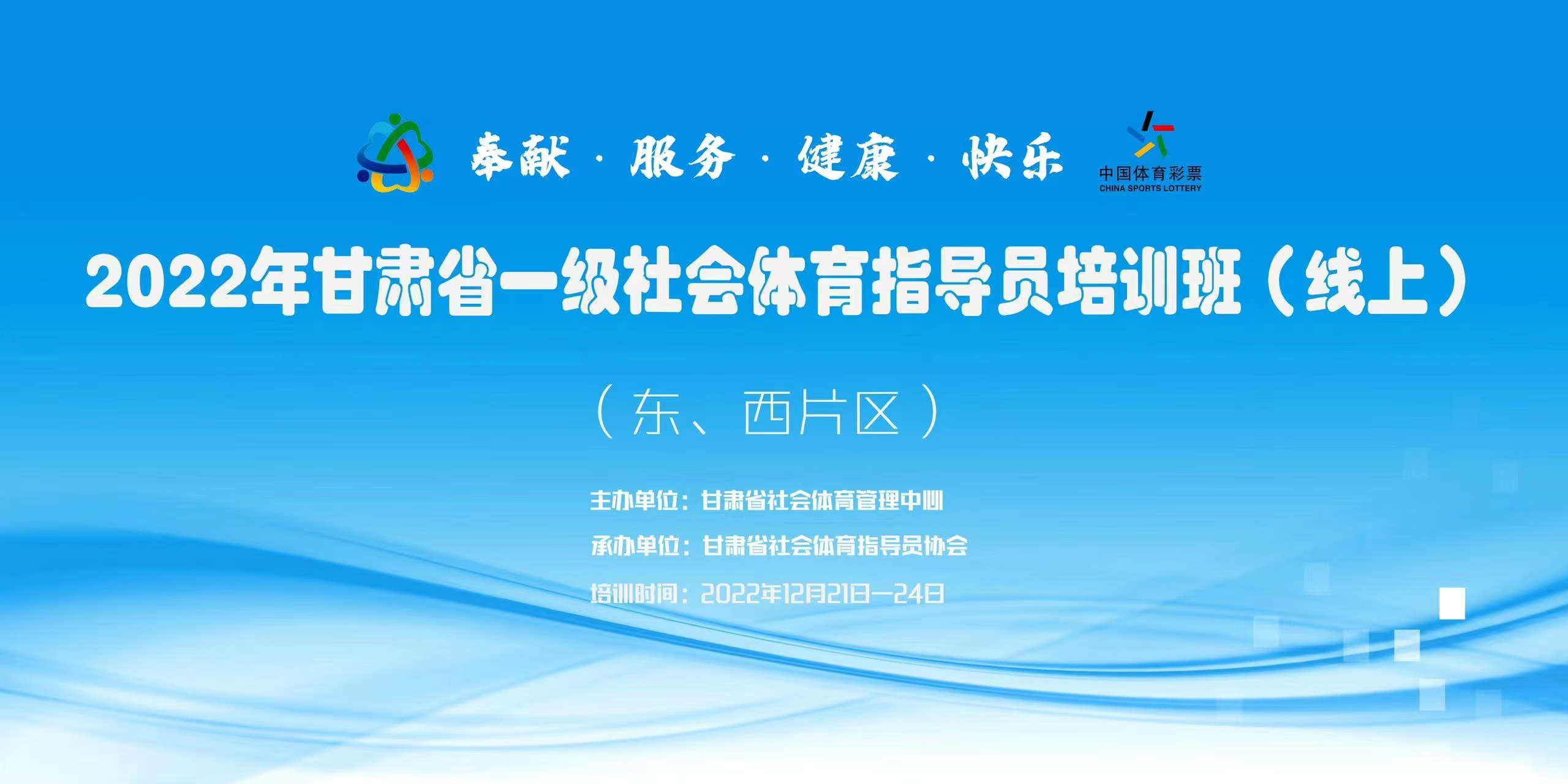 奉献 · 服务 · 健康 · 快乐

中国体育彩票
CHINA SPORTS LOTTERY

2022年甘肃省一级社会体育指导员培训班（线上）

（东、西片区）

主办单位：甘肃省社会体育管理中心

承办单位：甘肃省社会体育指导员协会

培训时间：2022年12月21日—24日